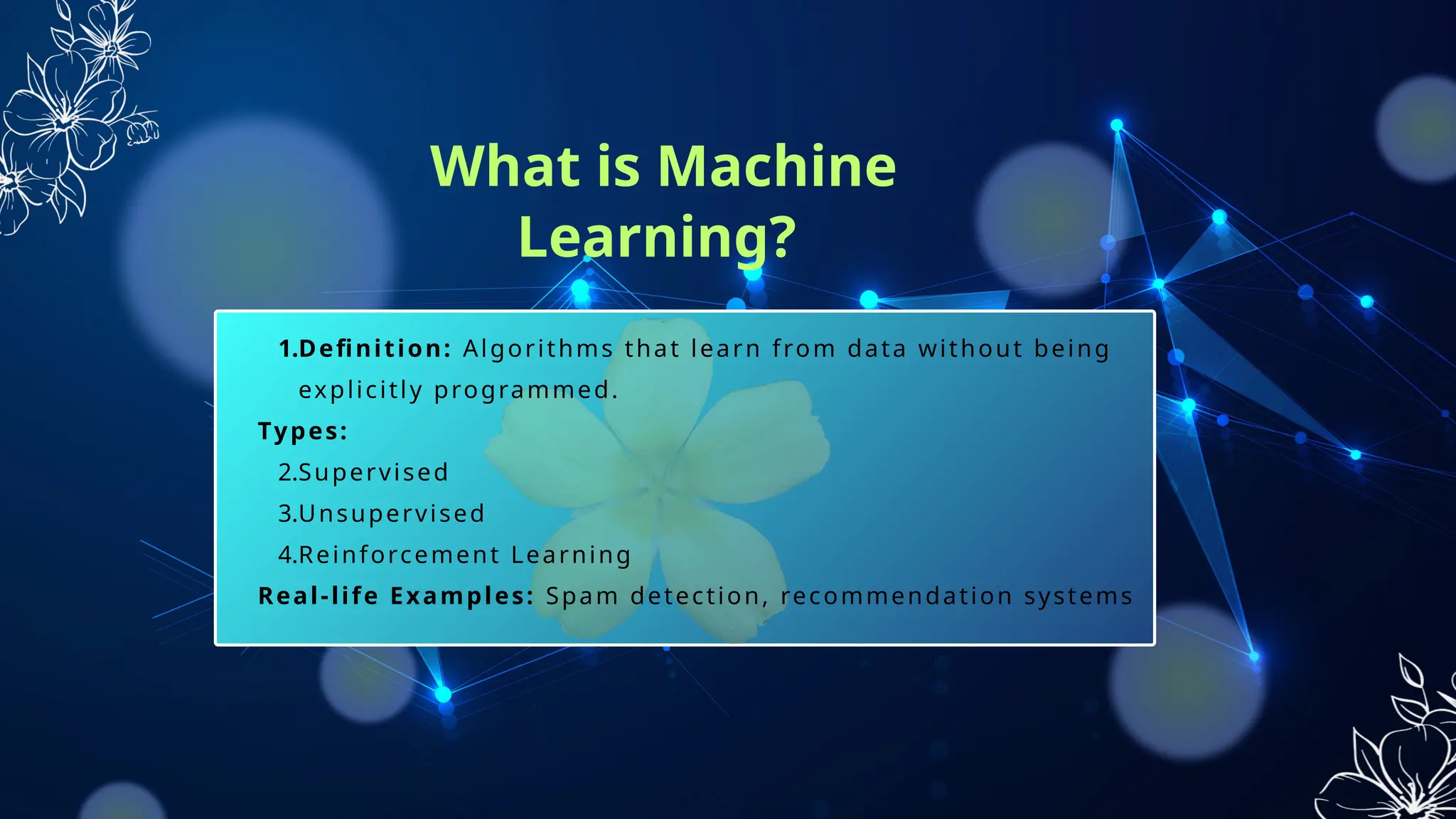 What is Machine Learning?

1.Definition: Algorithms that learn from data without being explicitly programmed.

Types:

2.Supervised

3.Unsupervised

4.Reinforcement Learning

Real-life Examples: Spam detection, recommendation systems